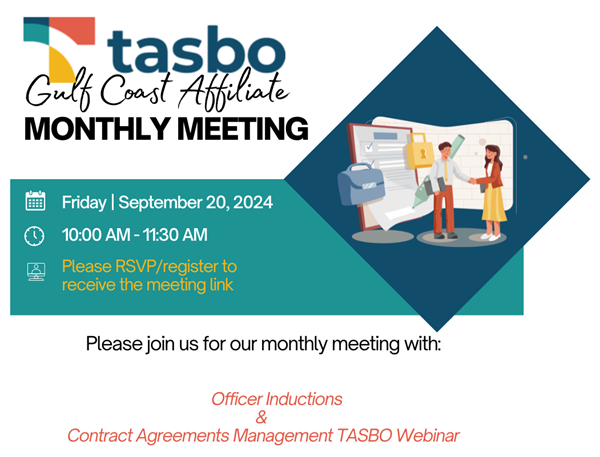 tasbo
Gulf Coast Affiliate
MONTHLY MEETING

Friday | September 20, 2024

10:00 AM - 11:30 AM

Please RSVP/register to receive the meeting link

Please join us for our monthly meeting with:

Officer Inductions
&
Contract Agreements Management TASBO Webinar